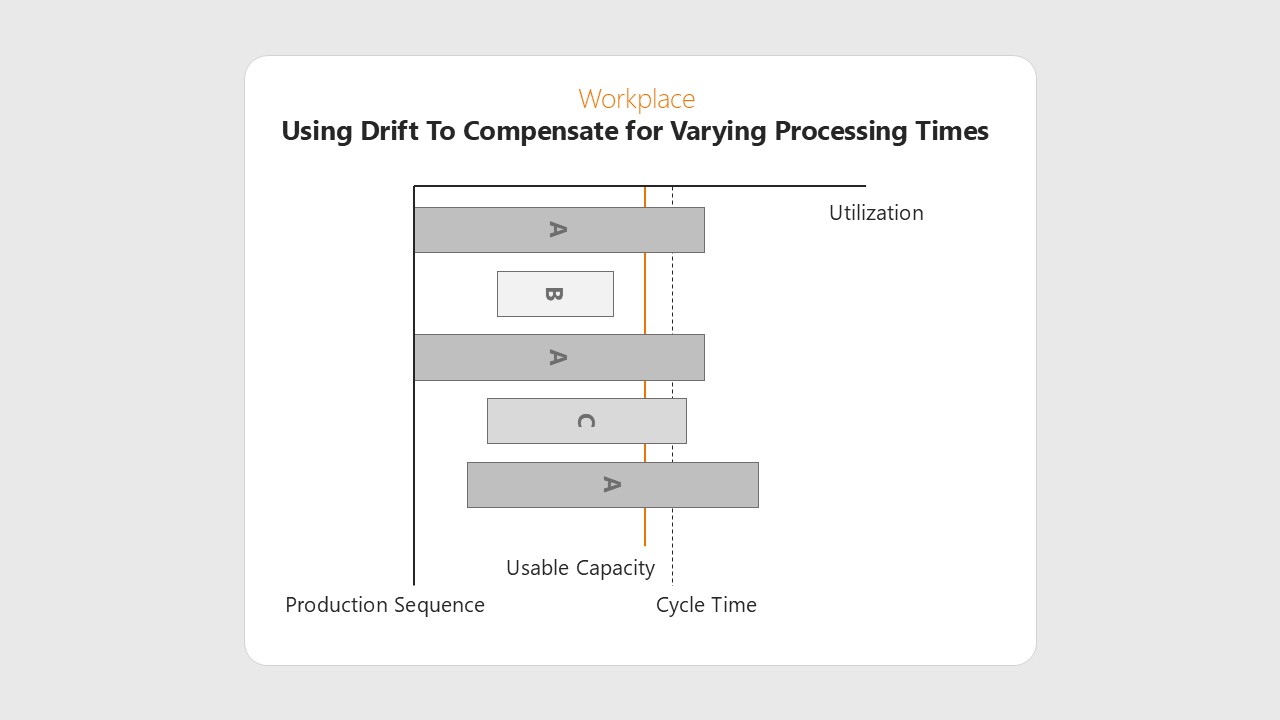 Workplace
Using Drift To Compensate for Varying Processing Times

Utilization

A

B

A

C

A

Usable Capacity

Production Sequence

Cycle Time